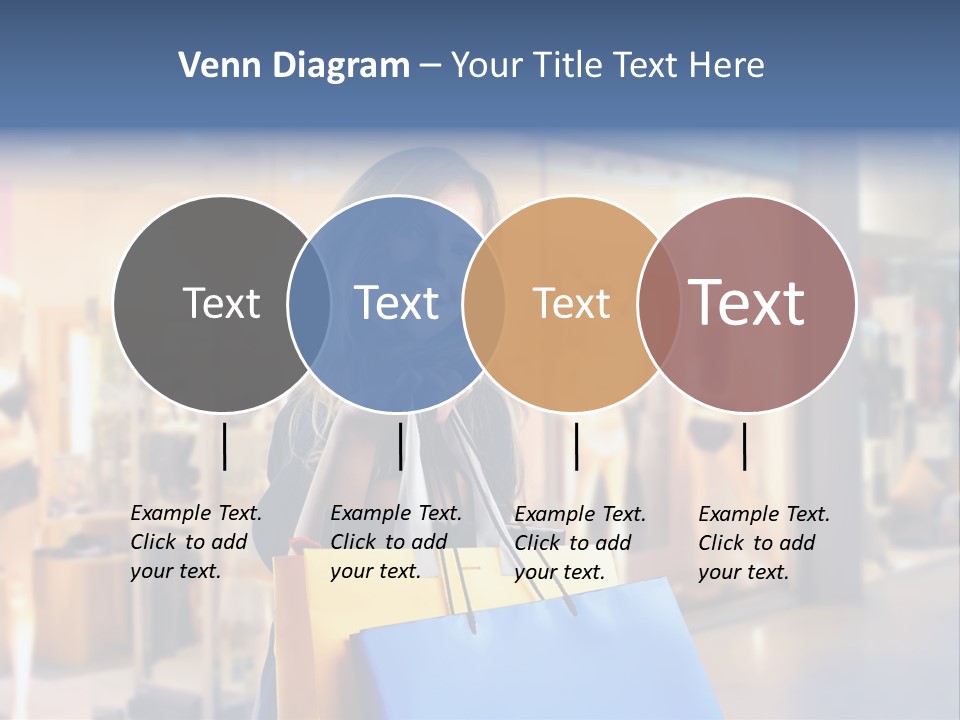 Venn Diagram – Your Title Text Here

Text

Text

Text

Text

Example Text. Click to add your text.

Example Text. Click to add your text.

Example Text. Click to add your text.

Example Text. Click to add your text.